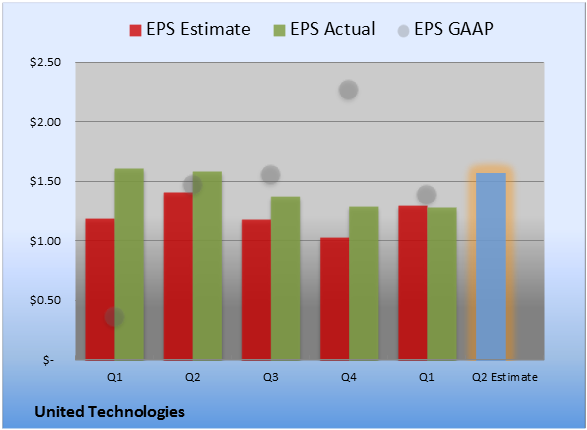 EPS Estimate EPS Actual EPS GAAP

$2.50
$2.00
$1.50
$1.00
$0.50
$-

Q1 Q2 Q3 Q4 Q1 Q2 Estimate

United Technologies